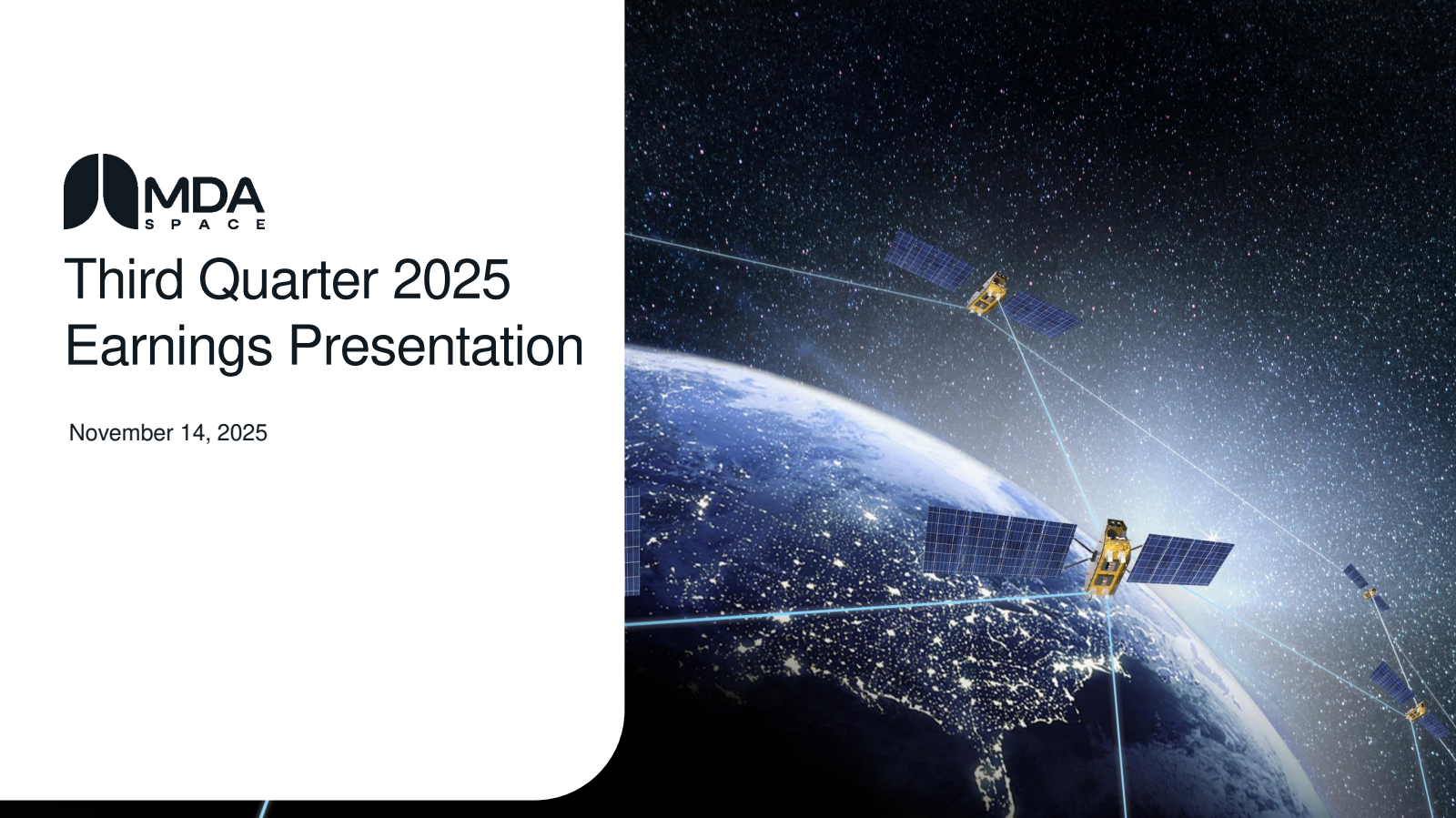 MDA
SPACE

Third Quarter 2025
Earnings Presentation

November 14, 2025